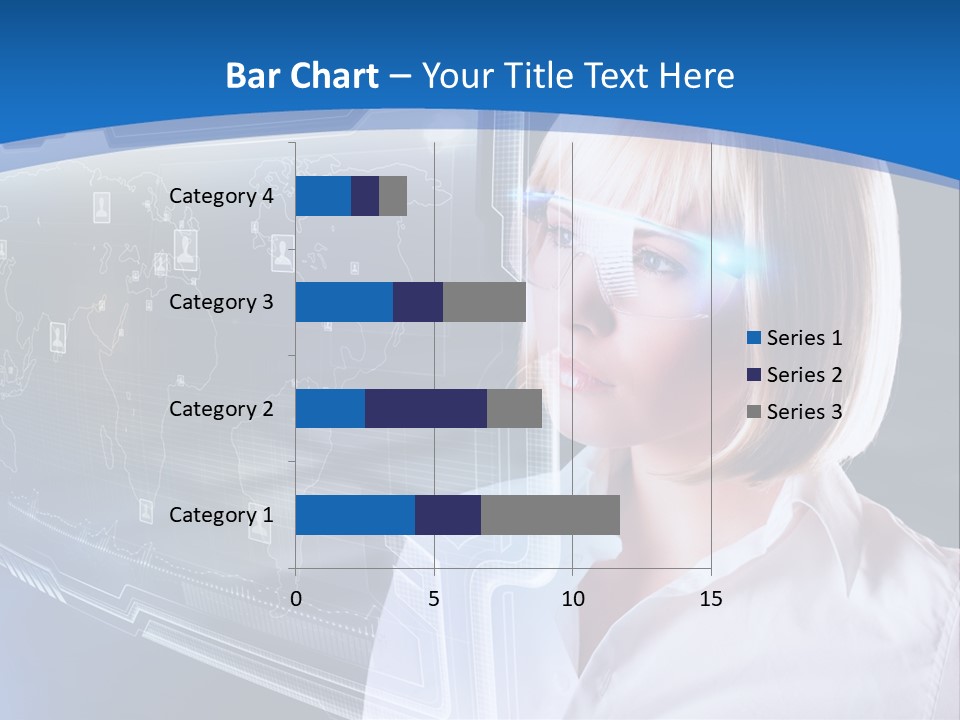 Bar Chart – Your Title Text Here

Category 4
Category 3
Category 2
Category 1

0
5
10
15

Series 1
Series 2
Series 3